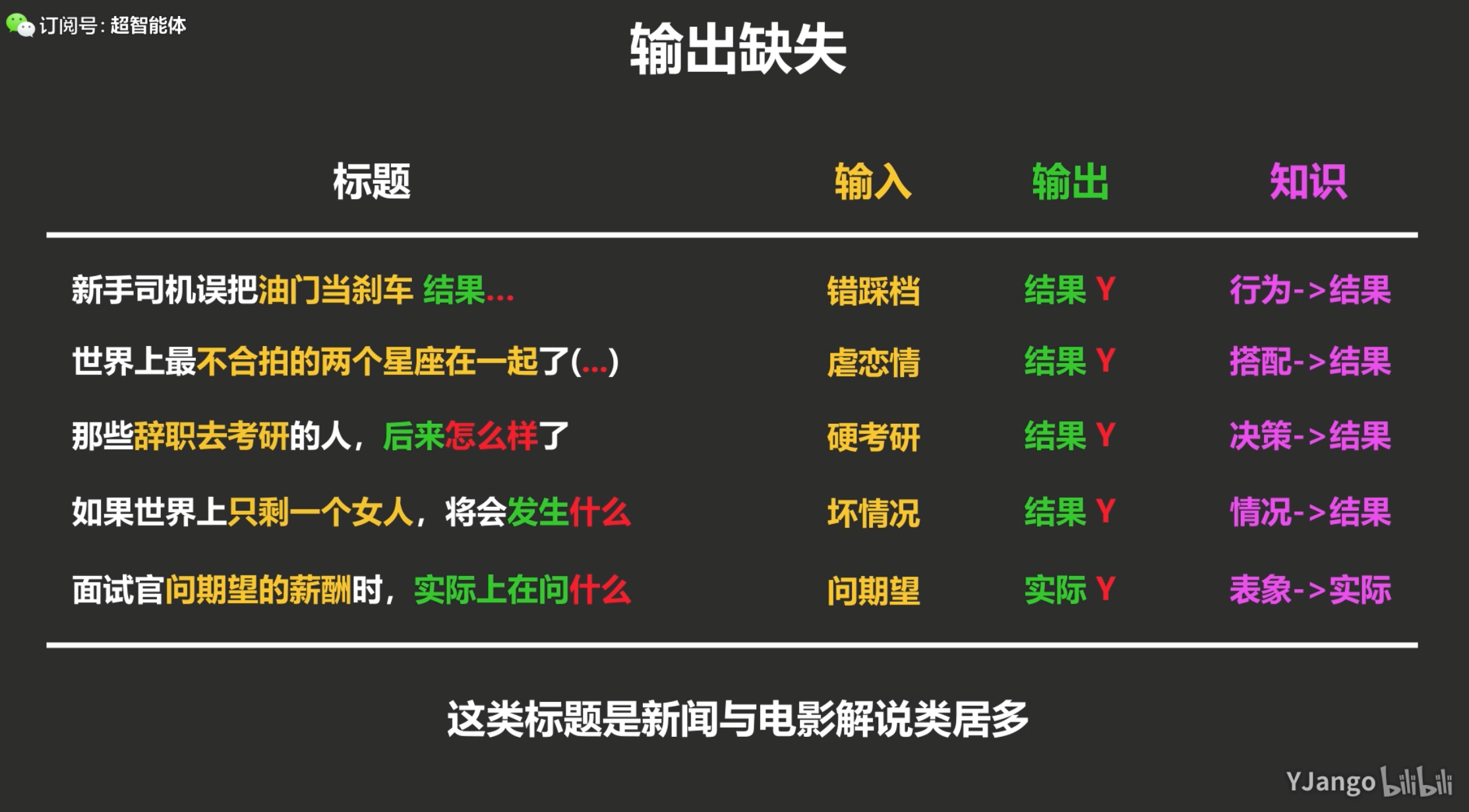 订阅号：超智能体

输出缺失

| 标题 | 输入 | 输出 | 知识 |
|---|---|---|---|
| 新手司机误把油门当刹车 结果... | 错踩档 | 结果 Y | 行为->结果 |
| 世界上最不合拍的两个星座在一起了(...) | 虐恋情 | 结果 Y | 搭配->结果 |
| 那些辞职去考研的人，后来怎么样了 | 硬考研 | 结果 Y | 决策->结果 |
| 如果世界上只剩一个女人，将会发生什么 | 坏情况 | 结果 Y | 情况->结果 |
| 面试官问期望的薪酬时，实际上在问什么 | 问期望 | 实际 Y | 表象->实际 |

这类标题是新闻与电影解说类居多

YJango bilibili